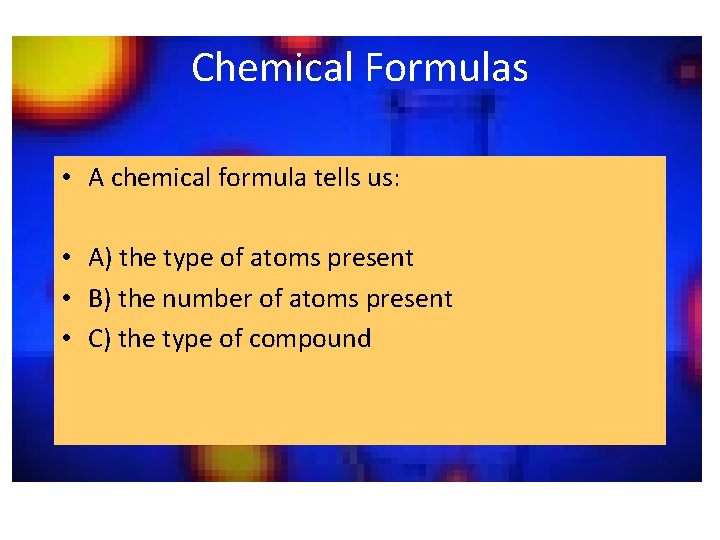 Chemical Formulas

• A chemical formula tells us:

• A) the type of atoms present
• B) the number of atoms present
• C) the type of compound